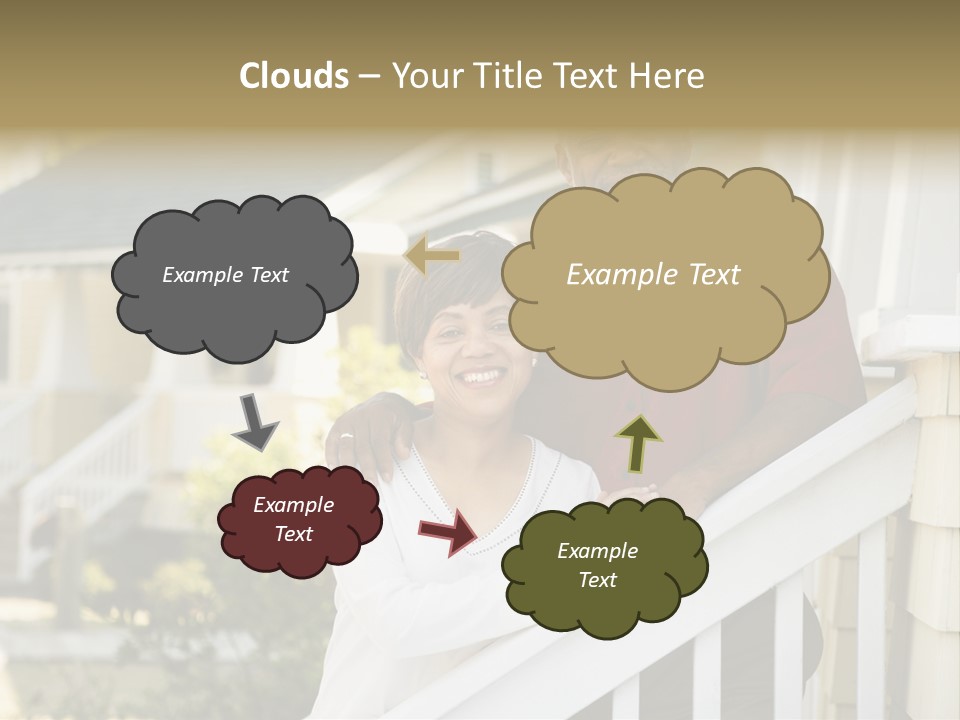 Clouds – Your Title Text Here

Example Text

Example Text

Example Text

Example Text